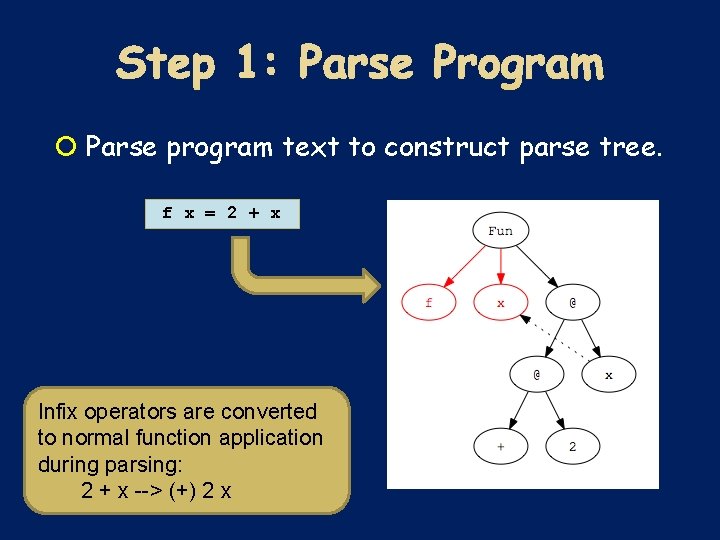 Step 1: Parse Program

Parse program text to construct parse tree.

f x = 2 + x

Fun

f

x

@

@

x

+

2

Infix operators are converted to normal function application during parsing:
2 + x --> (+) 2 x